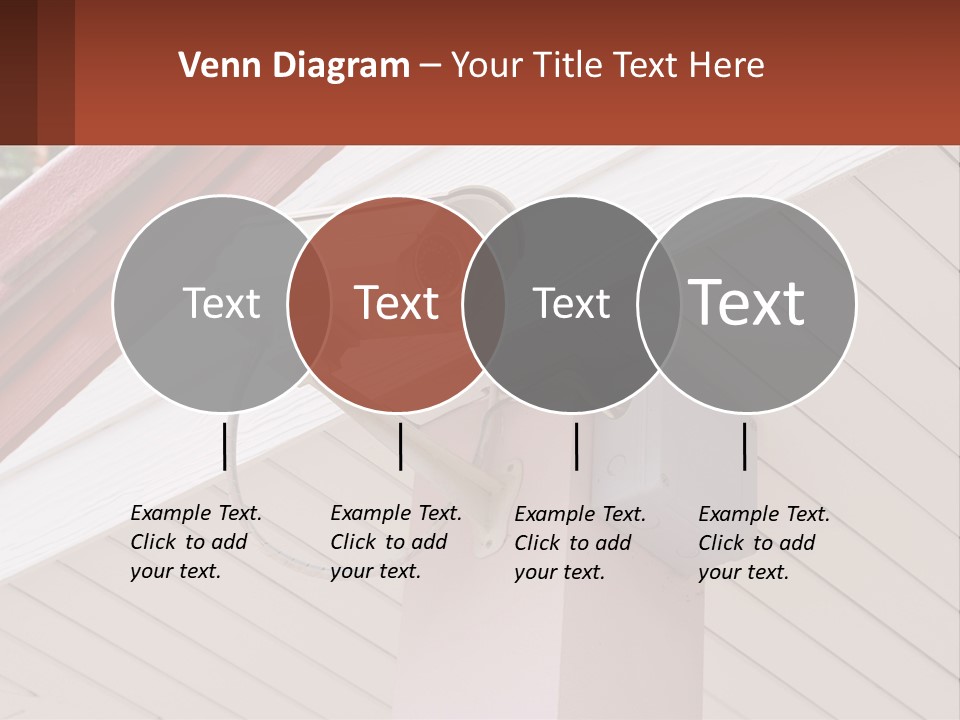 Venn Diagram – Your Title Text Here

Text

Text

Text

Text

Example Text. Click to add your text.

Example Text. Click to add your text.

Example Text. Click to add your text.

Example Text. Click to add your text.